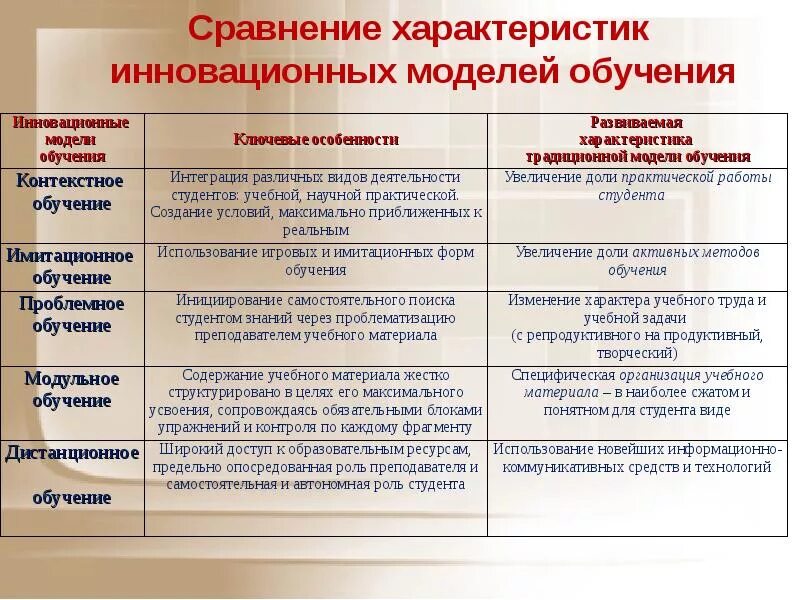 Сравнение характеристик инновационных моделей обучения

| Инновационные модели обучения | Ключевые особенности | Развиваемая характеристика традиционной модели обучения |
|---|---|---|
| Контекстное обучение | Интеграция различных видов деятельности студентов: учебной, научной практической. Создание условий, максимально приближенных к реальным | Увеличение доли практической работы студента |
| Имитационное обучение | Использование игровых и имитационных форм обучения | Увеличение доли активных методов обучения |
| Проблемное обучение | Инициирование самостоятельного поиска студентом знаний через проблематизацию преподавателем учебного материала | Изменение характера учебного труда и учебной задачи (с репродуктивного на продуктивный, творческий) |
| Модульное обучение | Содержание учебного материала жестко структурировано в целях его максимального усвоения, сопровождаясь обязательными блоками упражнений и контроля по каждому фрагменту | Специфическая организация учебного материала – в наиболее сжатом и понятном для студента виде |
| Дистанционное обучение | Широкий доступ к образовательным ресурсам, предельно опосредованная роль преподавателя и самостоятельная и автономная роль студента | Использование новейших информационно-коммуникативных средств и технологий |